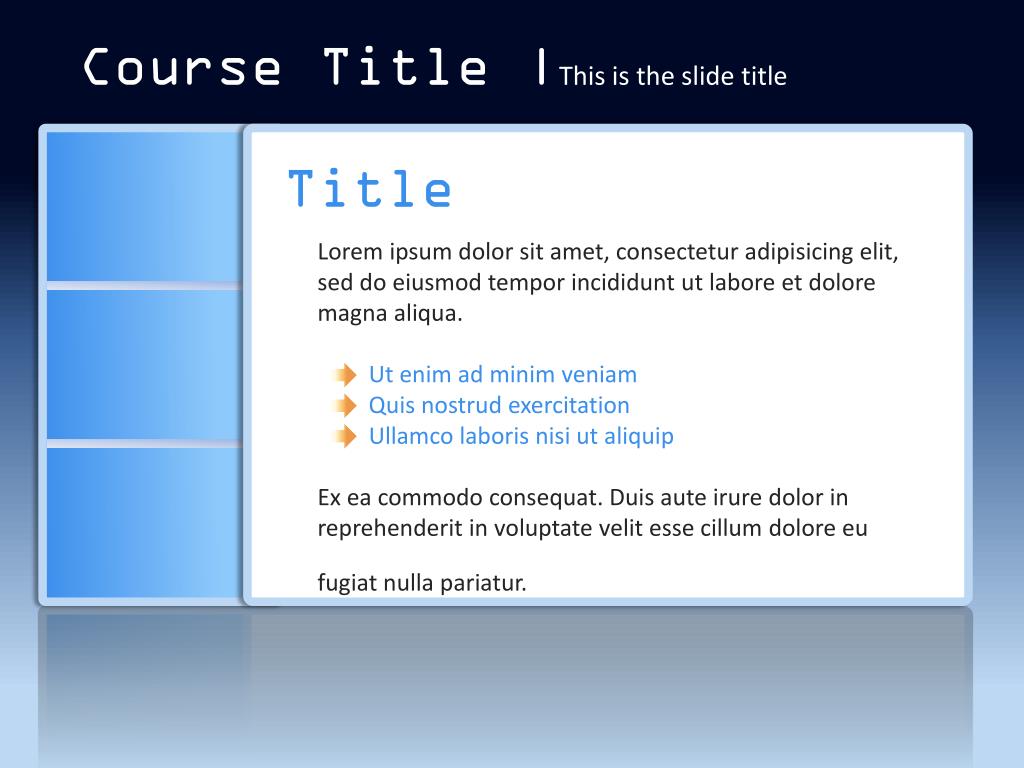 Course Title | This is the slide title

Title

Lorem ipsum dolor sit amet, consectetur adipisicing elit, sed do eiusmod tempor incididunt ut labore et dolore magna aliqua.

Ut enim ad minim veniam
Quis nostrud exercitation
Ullamco laboris nisi ut aliquip

Ex ea commodo consequat. Duis aute irure dolor in reprehenderit in voluptate velit esse cillum dolore eu

fugiat nulla pariatur.